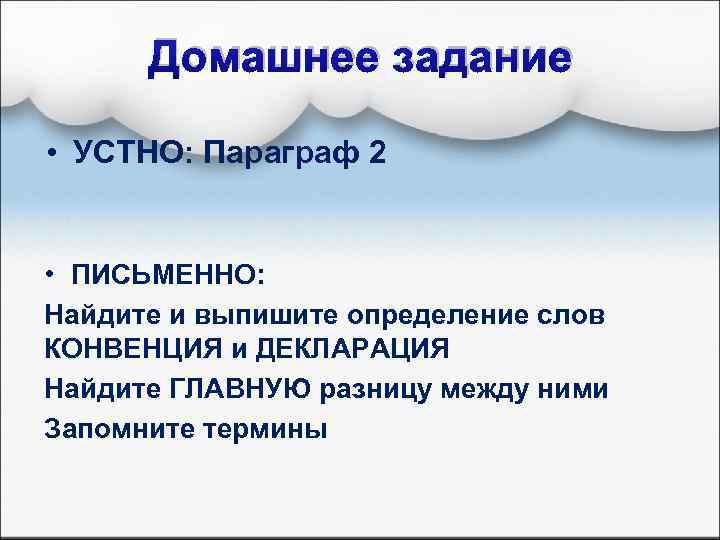 Домашнее задание

• УСТНО: Параграф 2

• ПИСЬМЕННО:

Найдите и выпишите определение слов КОНВЕНЦИЯ и ДЕКЛАРАЦИЯ

Найдите ГЛАВНУЮ разницу между ними

Запомните термины